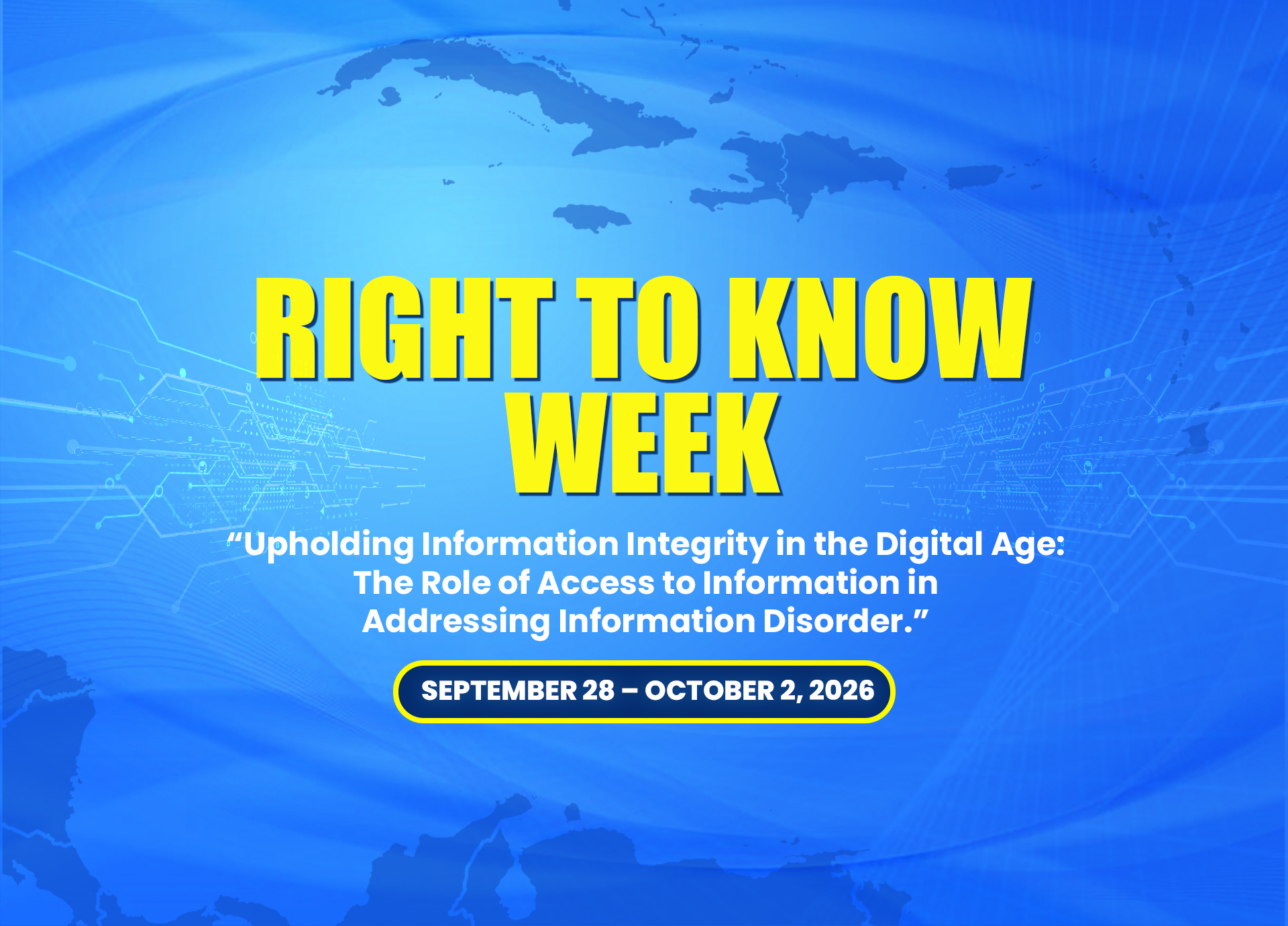 RIGHT TO KNOW WEEK

"Upholding Information Integrity in the Digital Age: The Role of Access to Information in Addressing Information Disorder."

SEPTEMBER 28 – OCTOBER 2, 2026